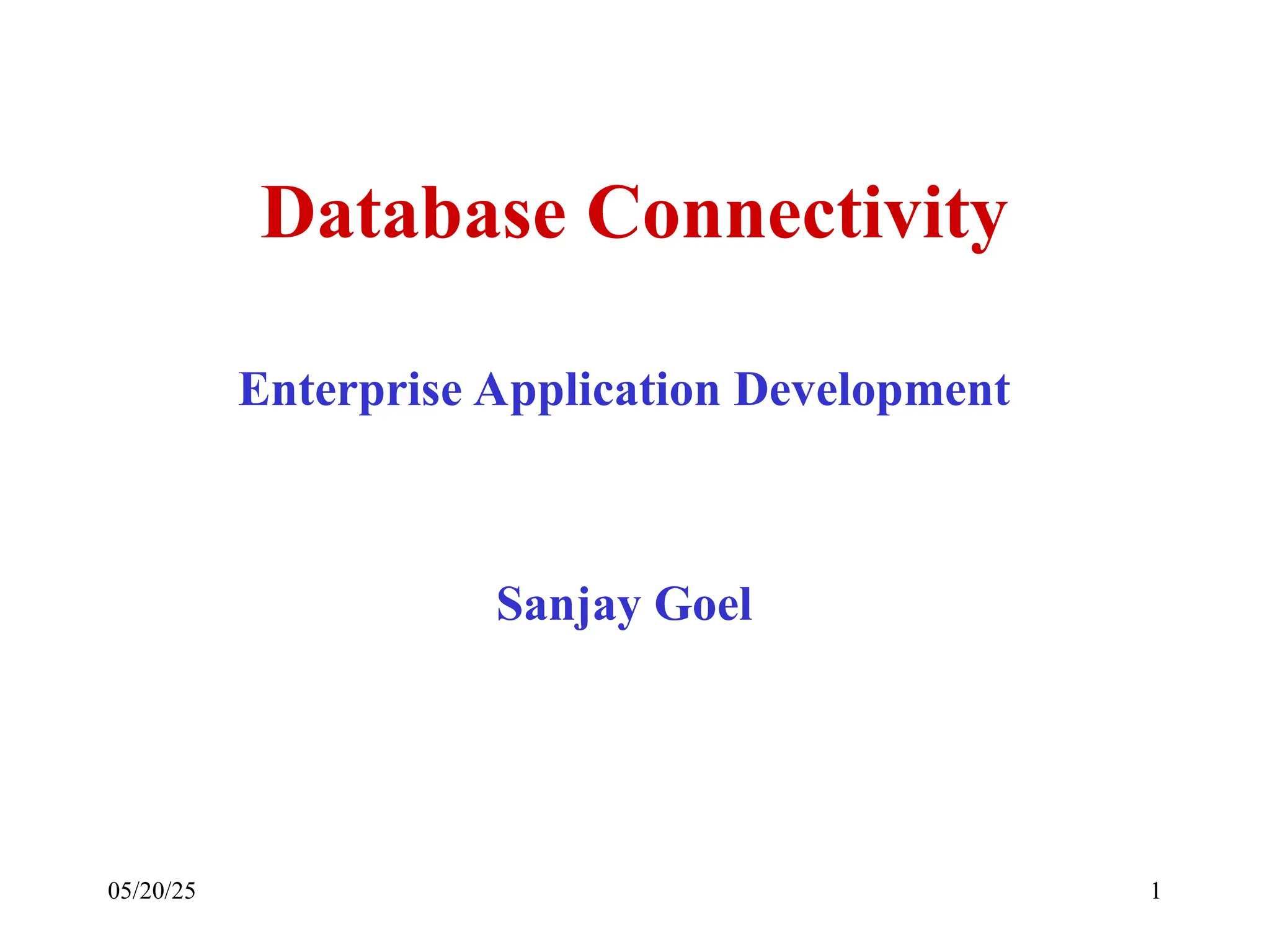 Database Connectivity

Enterprise Application Development

Sanjay Goel

05/20/25

1